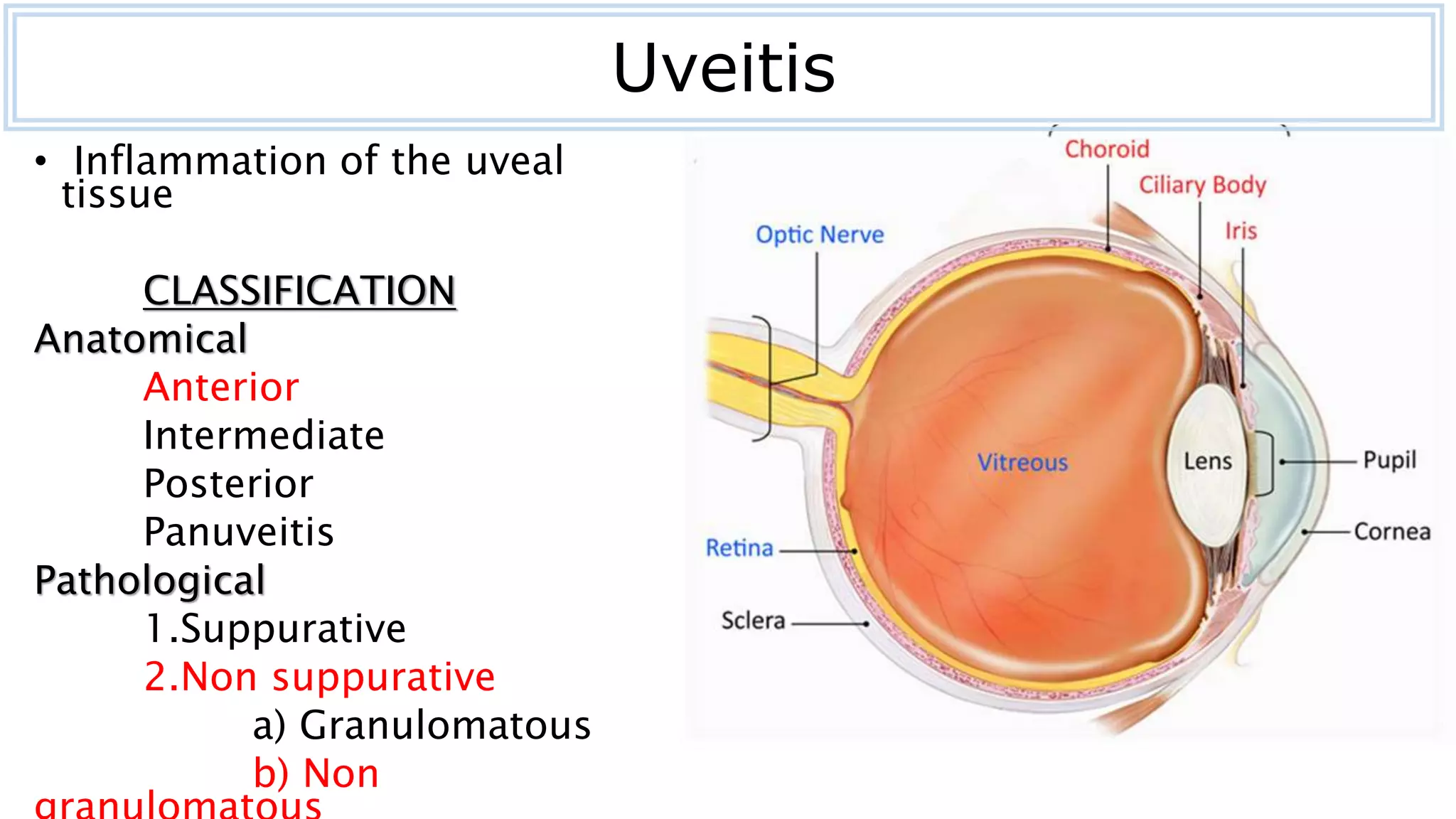 Uveitis

• Inflammation of the uveal tissue

CLASSIFICATION

Anatomical
Anterior
Intermediate
Posterior
Panuveitis
Pathological
1.Suppurative
2.Non suppurative
a) Granulomatous
b) Non granulomatous

Choroid
Ciliary Body
Iris
Optic Nerve
Vitreous
Lens
Pupil
Cornea
Retina
Sclera